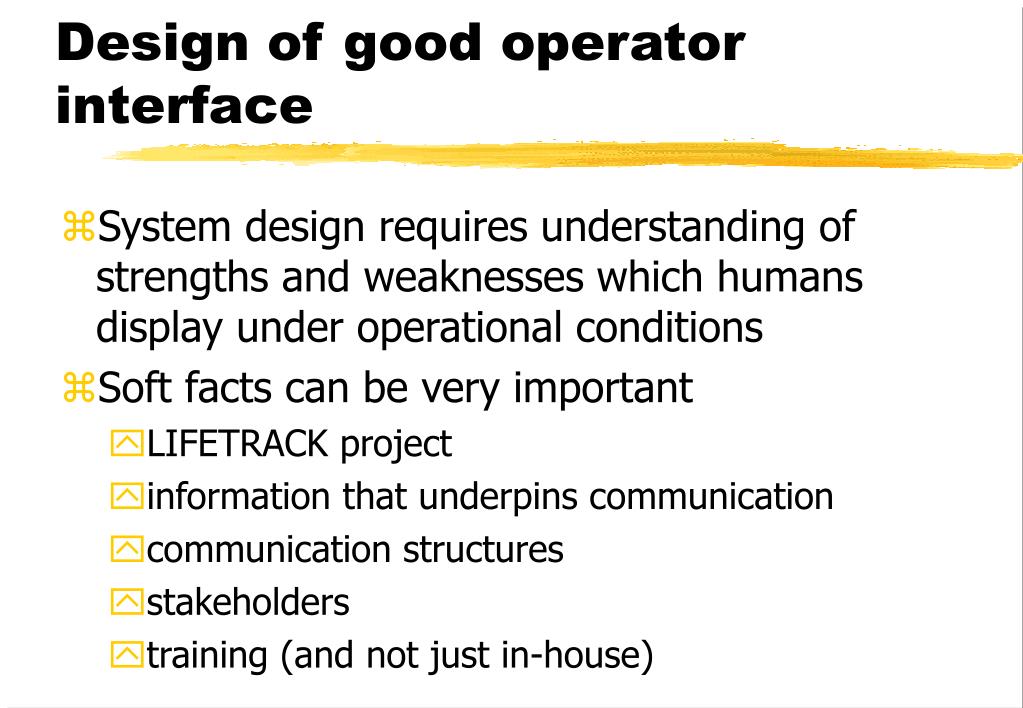 Design of good operator interface

System design requires understanding of strengths and weaknesses which humans display under operational conditions

Soft facts can be very important

LIFETRACK project

information that underpins communication

communication structures

stakeholders

training (and not just in-house)